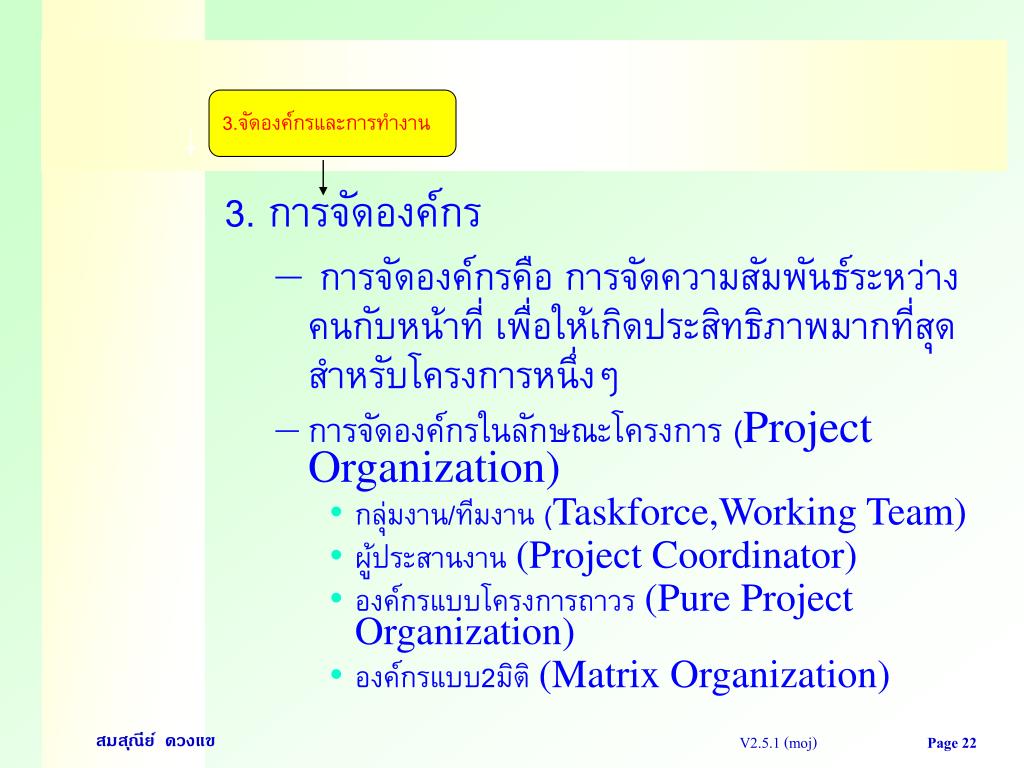 3.จัดองค์กรและการทำงาน

3. การจัดองค์กร

– การจัดองค์กรคือ การจัดความสัมพันธ์ระหว่างคนกับหน้าที่ เพื่อให้เกิดประสิทธิภาพมากที่สุดสำหรับโครงการหนึ่งๆ

– การจัดองค์กรในลักษณะโครงการ (Project Organization)

• กลุ่มงาน/ทีมงาน (Taskforce,Working Team)
• ผู้ประสานงาน (Project Coordinator)
• องค์กรแบบโครงการถาวร (Pure Project Organization)
• องค์กรแบบ2มิติ (Matrix Organization)

สมสุณีย์ ดวงแข

V2.5.1 (moj)

Page 22